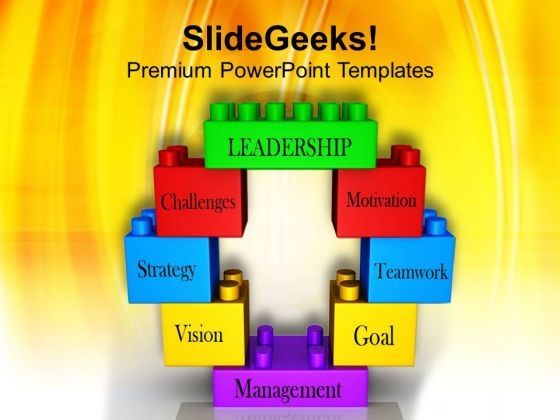 SlideGeeks!
Premium PowerPoint Templates

LEADERSHIP

Challenges

Motivation

Strategy

Teamwork

Vision

Goal

Management